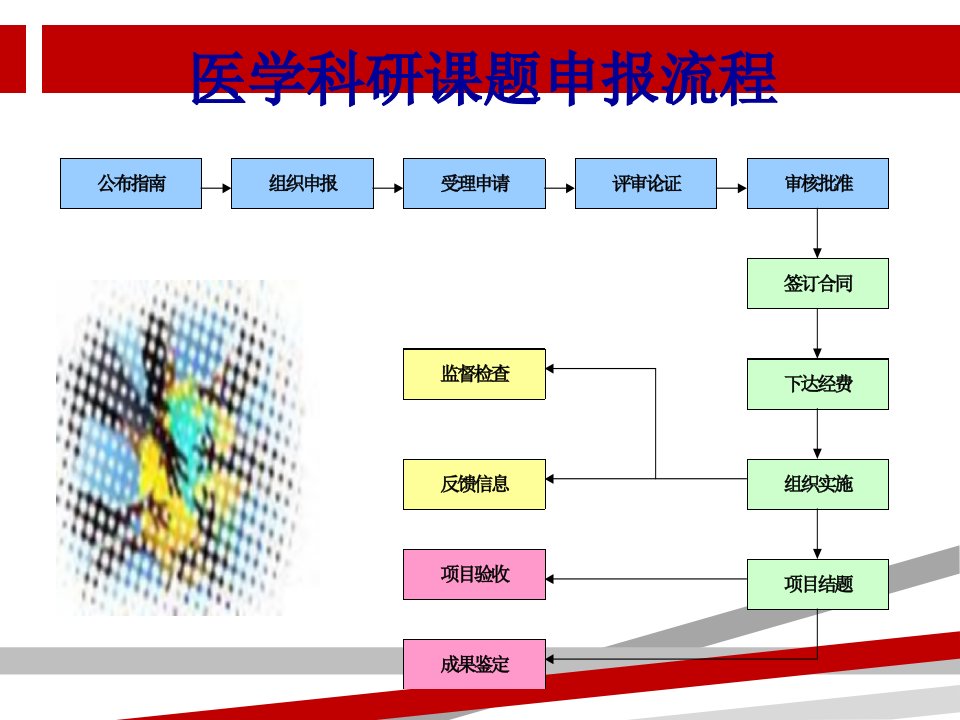 医学科研课题申报流程

公布指南

组织申报

受理申请

评审论证

审核批准

签订合同

下达经费

组织实施

项目结题

监督检查

反馈信息

项目验收

成果鉴定